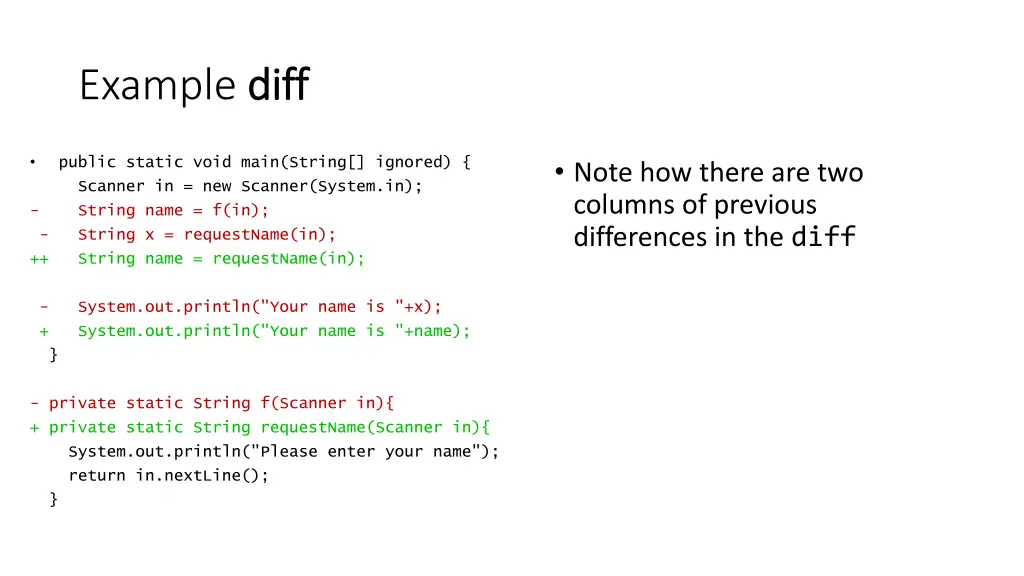 Example diff

• public static void main(String[] ignored) {
Scanner in = new Scanner(System.in);
- String name = f(in);
 - String x = requestName(in);
++ String name = requestName(in);

 - System.out.println("Your name is "+x);
 + System.out.println("Your name is "+name);
}

- private static String f(Scanner in){
+ private static String requestName(Scanner in){
System.out.println("Please enter your name");
return in.nextLine();
}

• Note how there are two columns of previous differences in the diff